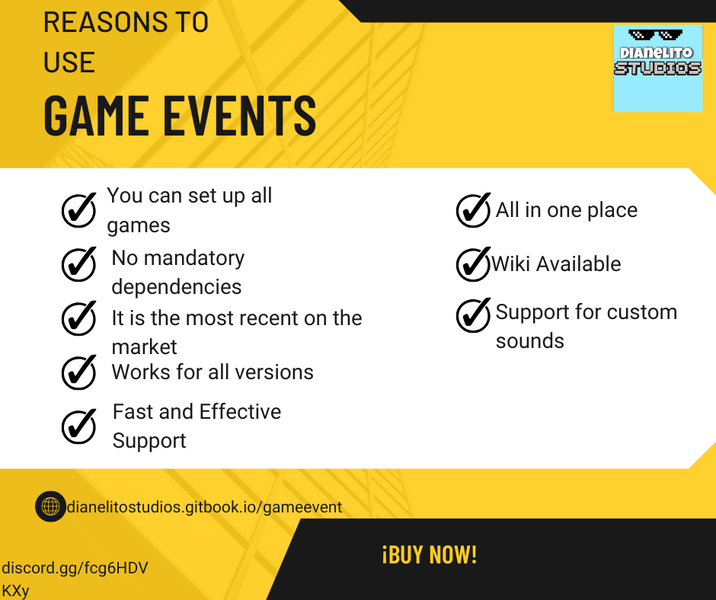 REASONS TO USE
GAME EVENTS

DIANELITO STUDIOS

You can set up all games

No mandatory dependencies

It is the most recent on the market

Works for all versions

Fast and Effective Support

All in one place

Wiki Available

Support for custom sounds

dianelitostudios.gitbook.io/gameevent

discord.gg/fcg6HDVKXy

¡BUY NOW!